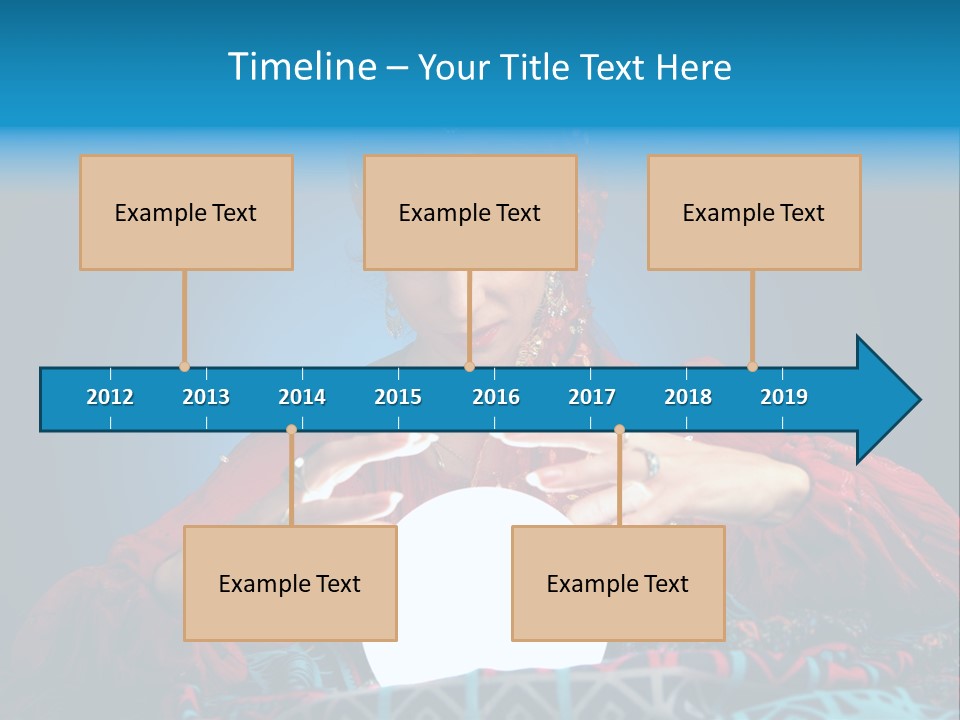 Timeline – Your Title Text Here

Example Text

Example Text

Example Text

2012 2013 2014 2015 2016 2017 2018 2019

Example Text

Example Text